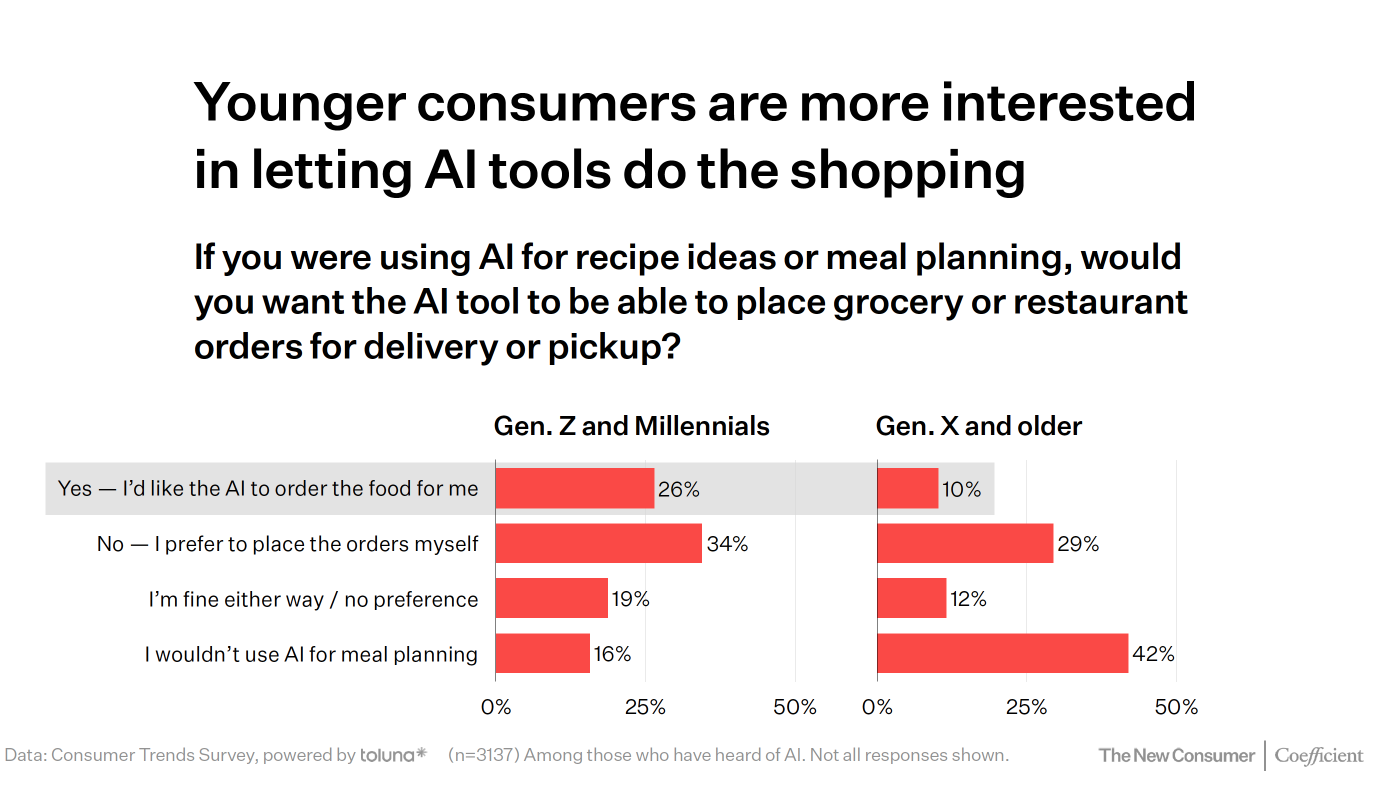 Younger consumers are more interested in letting AI tools do the shopping

If you were using AI for recipe ideas or meal planning, would you want the AI tool to be able to place grocery or restaurant orders for delivery or pickup?

| | Gen. Z and Millennials | Gen. X and older |
|---|---|---|
| Yes — I'd like the AI to order the food for me | 26% | 10% |
| No — I prefer to place the orders myself | 34% | 29% |
| I'm fine either way / no preference | 19% | 12% |
| I wouldn't use AI for meal planning | 16% | 42% |

0% 25% 50% 0% 25% 50%

Data: Consumer Trends Survey, powered by toluna* (n=3137) Among those who have heard of AI. Not all responses shown.

The New Consumer | Coefficient